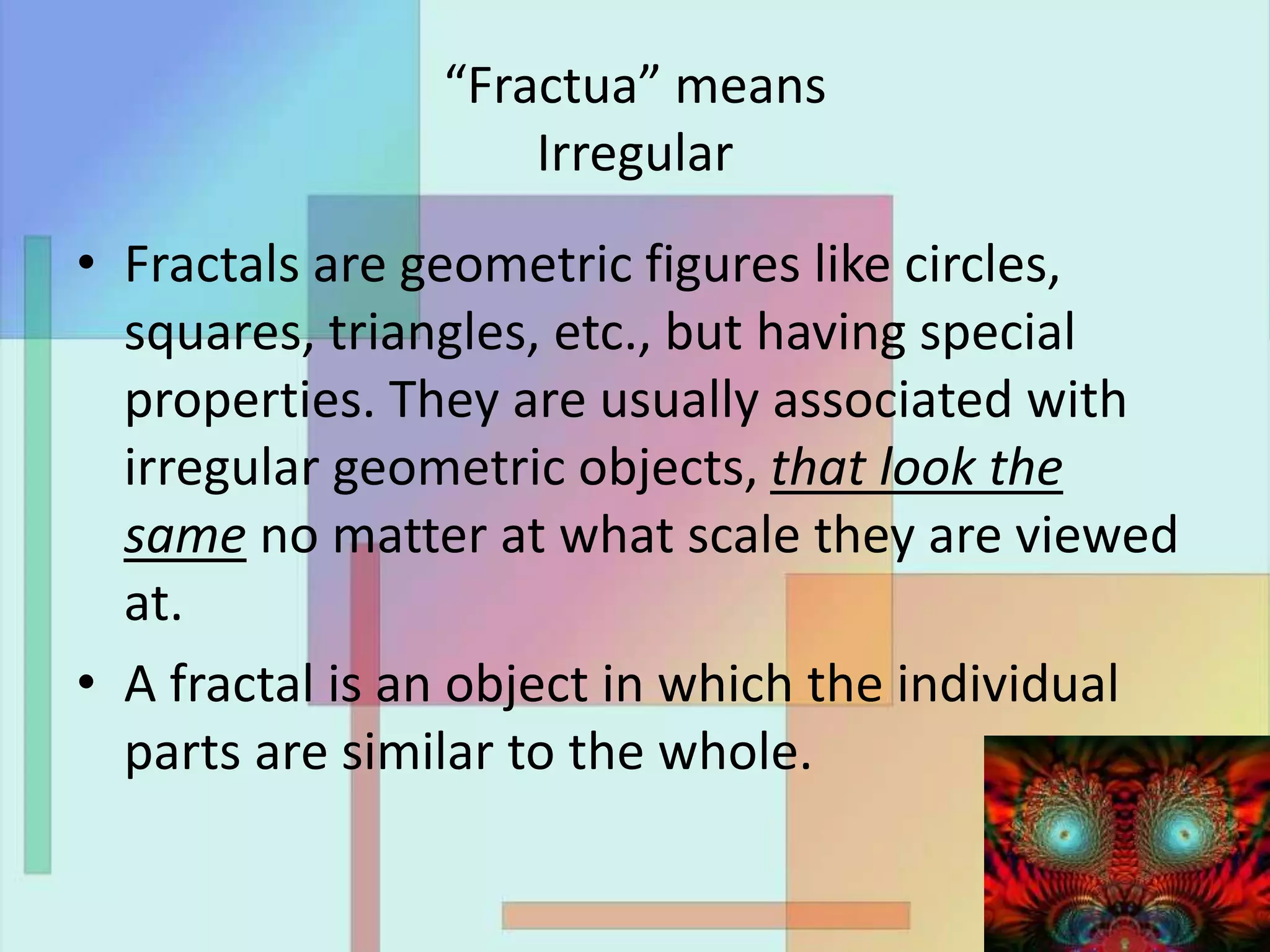 “Fractua” means
Irregular

• Fractals are geometric figures like circles, squares, triangles, etc., but having special properties. They are usually associated with irregular geometric objects, that look the same no matter at what scale they are viewed at.

• A fractal is an object in which the individual parts are similar to the whole.